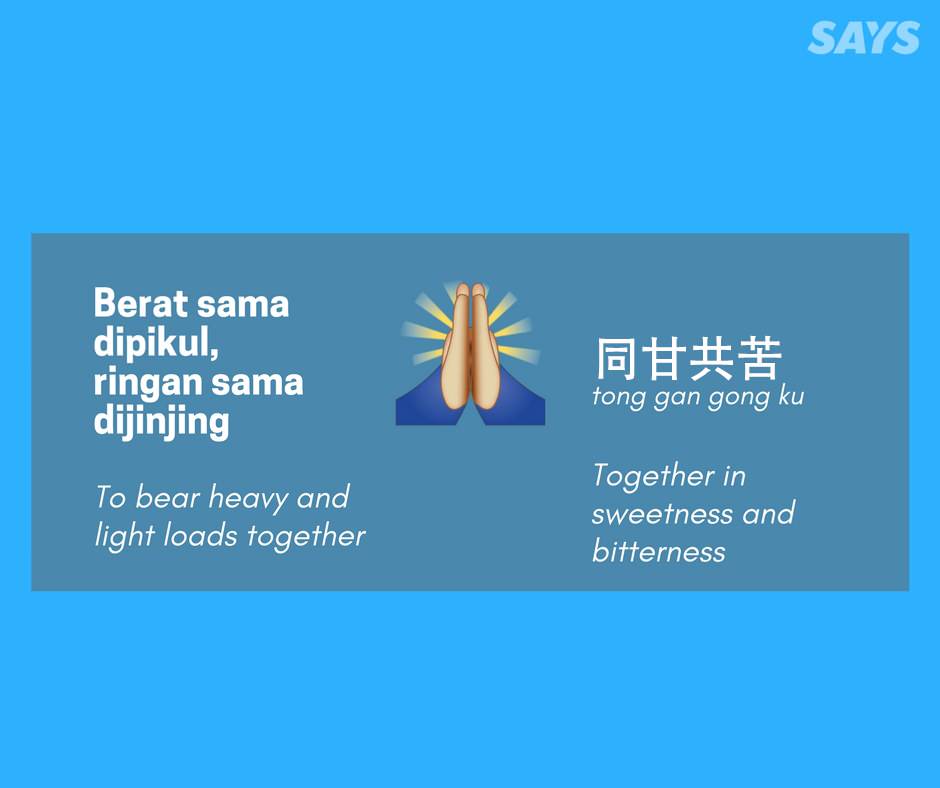 SAYS

Berat sama dipikul, ringan sama dijinjing

To bear heavy and light loads together

同甘共苦
tong gan gong ku

Together in sweetness and bitterness